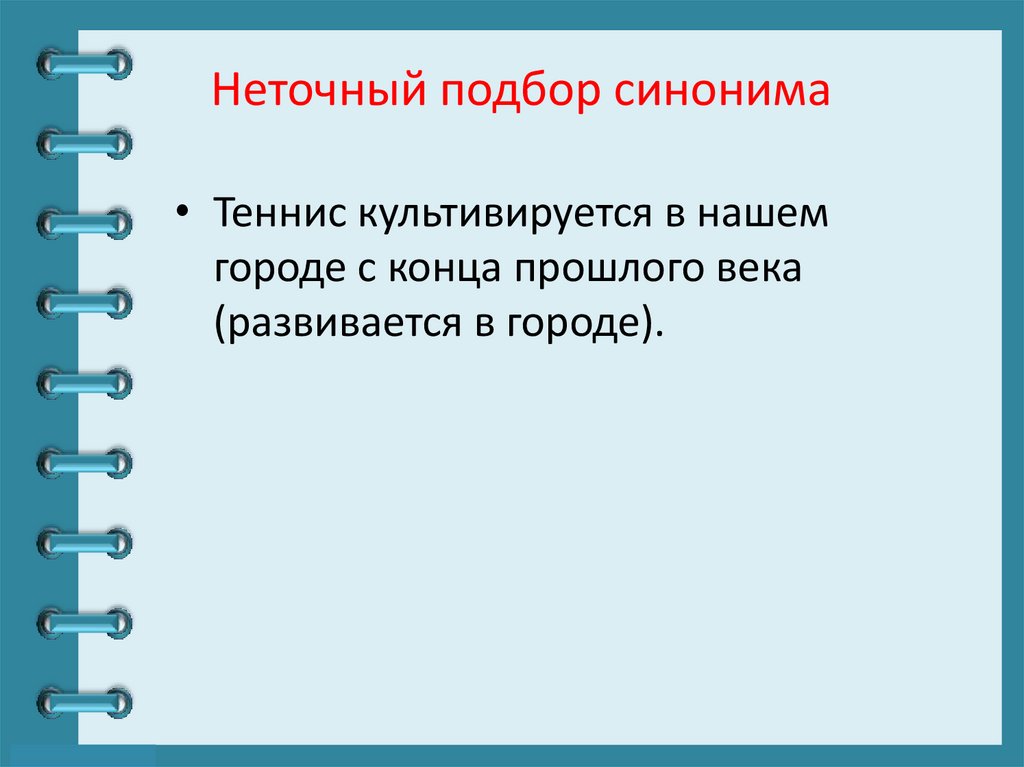 Неточный подбор синонима

• Теннис культивируется в нашем городе с конца прошлого века (развивается в городе).